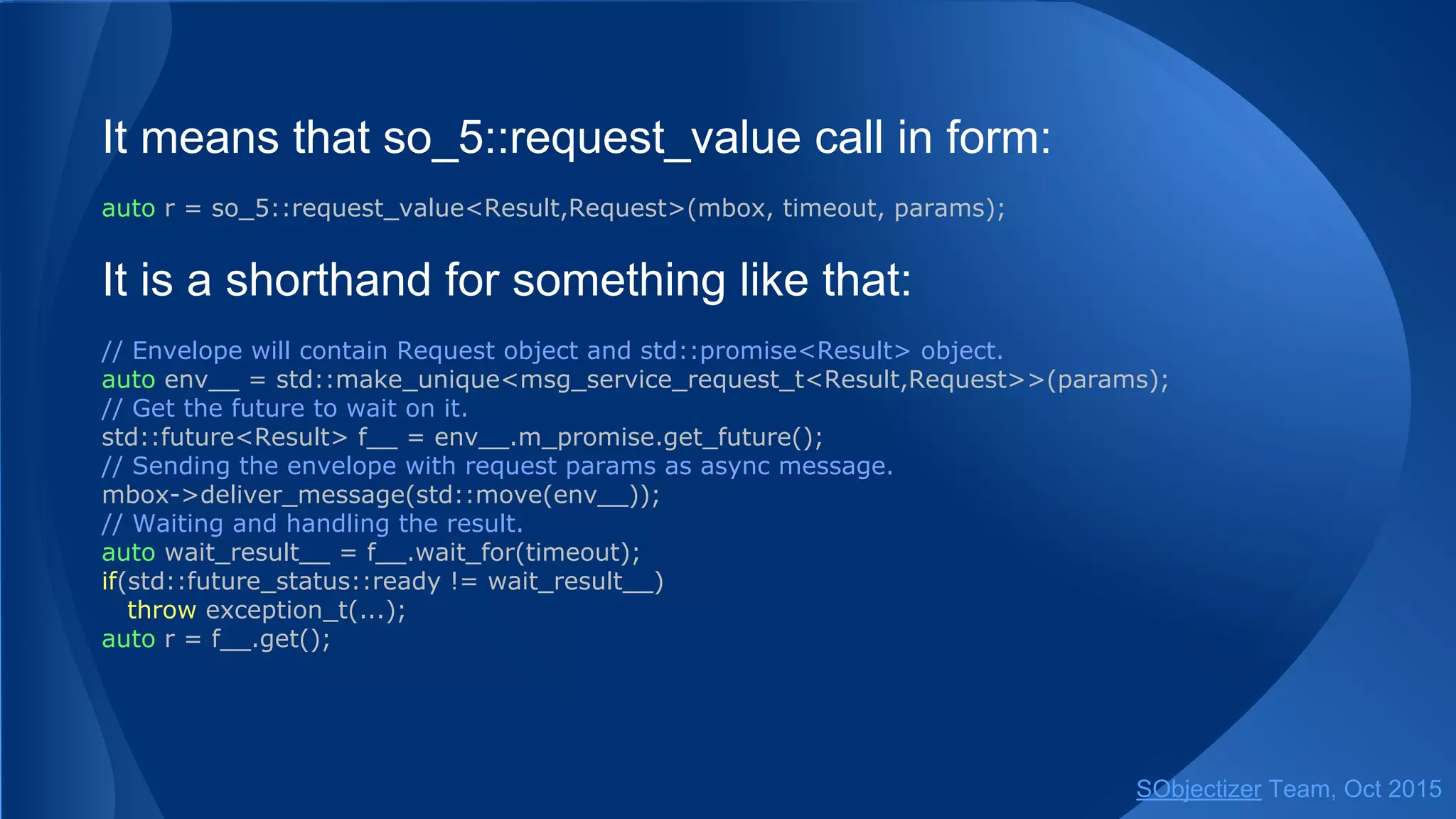 It means that so_5::request_value call in form:

auto r = so_5::request_value<Result,Request>(mbox, timeout, params);

It is a shorthand for something like that:

// Envelope will contain Request object and std::promise<Result> object.
auto env__ = std::make_unique<msg_service_request_t<Result,Request>>(params);
// Get the future to wait on it.
std::future<Result> f__ = env__.m_promise.get_future();
// Sending the envelope with request params as async message.
mbox->deliver_message(std::move(env__));
// Waiting and handling the result.
auto wait_result__ = f__.wait_for(timeout);
if(std::future_status::ready != wait_result__)
  throw exception_t(...);
auto r = f__.get();

SObjectizer Team, Oct 2015